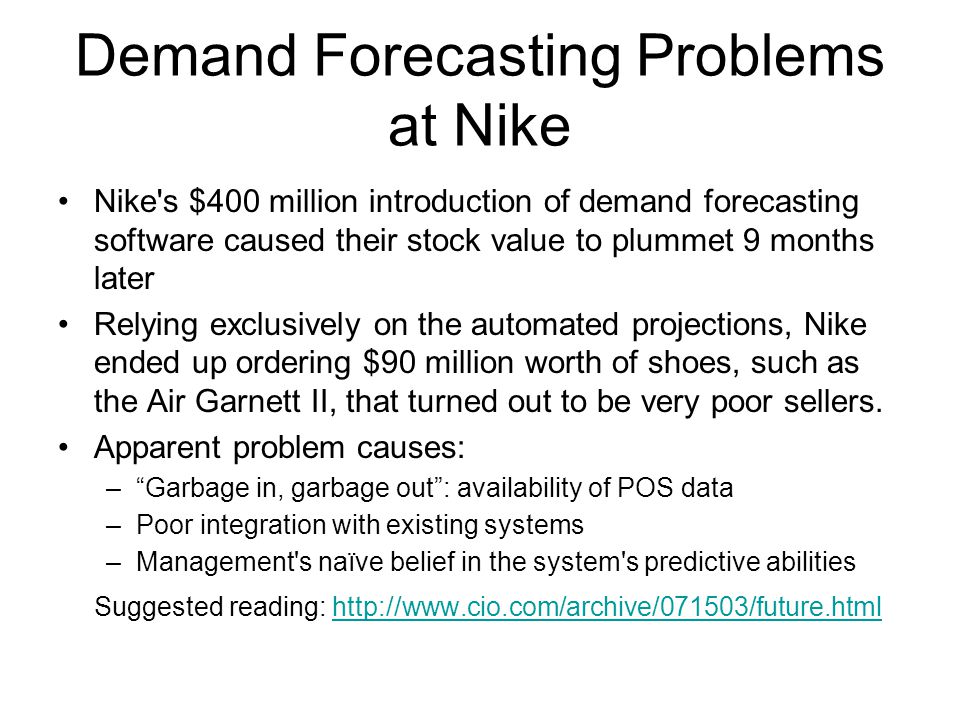 Demand Forecasting Problems at Nike

• Nike's \$400 million introduction of demand forecasting software caused their stock value to plummet 9 months later

• Relying exclusively on the automated projections, Nike ended up ordering \$90 million worth of shoes, such as the Air Garnett II, that turned out to be very poor sellers.

• Apparent problem causes:
– “Garbage in, garbage out”: availability of POS data
– Poor integration with existing systems
– Management's naïve belief in the system's predictive abilities

Suggested reading: http://www.cio.com/archive/071503/future.html